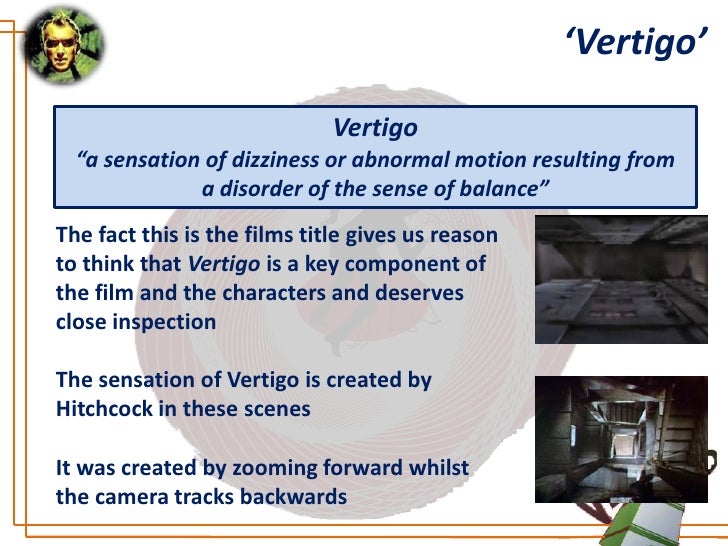 'Vertigo'

Vertigo
"a sensation of dizziness or abnormal motion resulting from a disorder of the sense of balance"

The fact this is the films title gives us reason to think that Vertigo is a key component of the film and the characters and deserves close inspection

The sensation of Vertigo is created by Hitchcock in these scenes

It was created by zooming forward whilst the camera tracks backwards